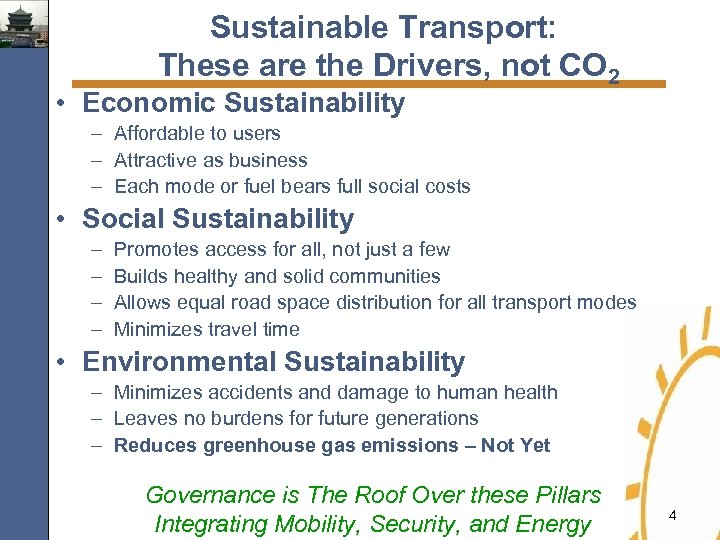 Sustainable Transport:
These are the Drivers, not $CO_2$

• Economic Sustainability
– Affordable to users
– Attractive as business
– Each mode or fuel bears full social costs

• Social Sustainability
– Promotes access for all, not just a few
– Builds healthy and solid communities
– Allows equal road space distribution for all transport modes
– Minimizes travel time

• Environmental Sustainability
– Minimizes accidents and damage to human health
– Leaves no burdens for future generations
– Reduces greenhouse gas emissions – Not Yet

Governance is The Roof Over these Pillars
Integrating Mobility, Security, and Energy

4